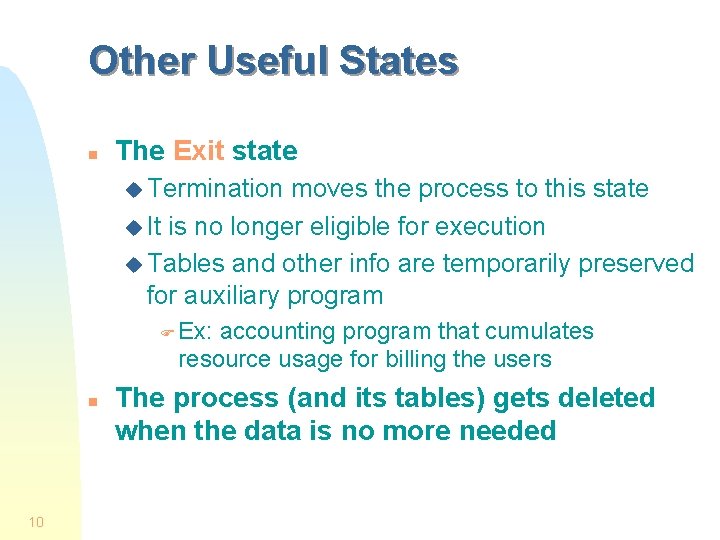 Other Useful States

The Exit state

Termination moves the process to this state

It is no longer eligible for execution

Tables and other info are temporarily preserved for auxiliary program

Ex: accounting program that cumulates resource usage for billing the users

The process (and its tables) gets deleted when the data is no more needed

10